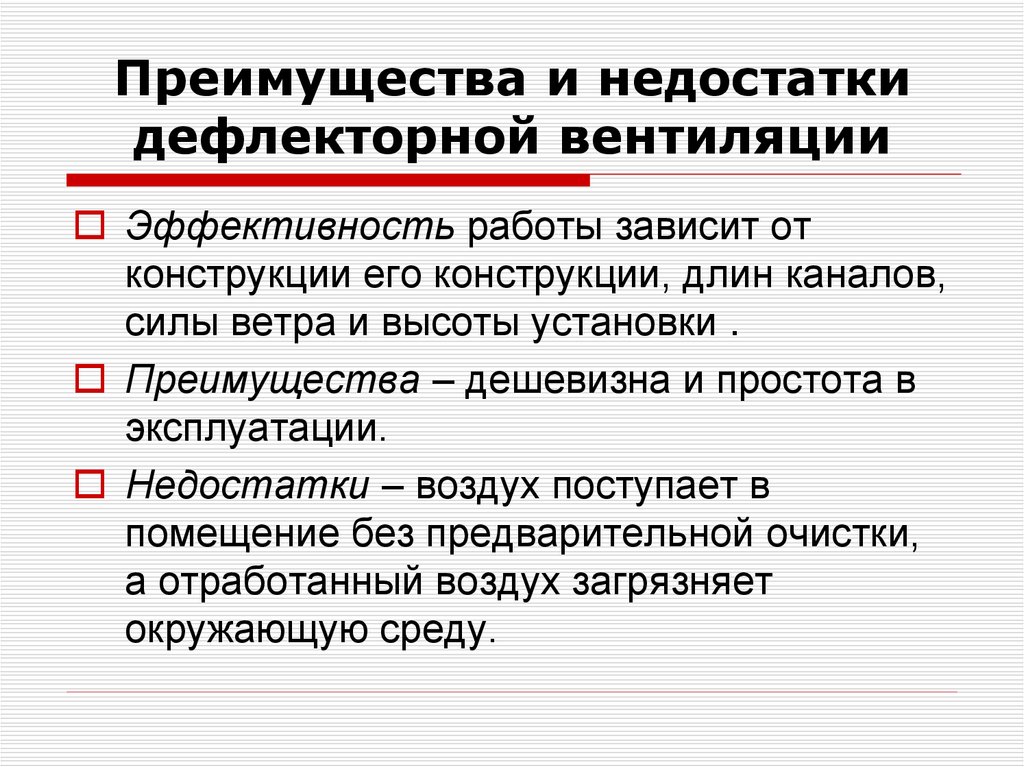 Преимущества и недостатки дефлекторной вентиляции

Эффективность работы зависит от конструкции его конструкции, длин каналов, силы ветра и высоты установки .

Преимущества – дешевизна и простота в эксплуатации.

Недостатки – воздух поступает в помещение без предварительной очистки, а отработанный воздух загрязняет окружающую среду.